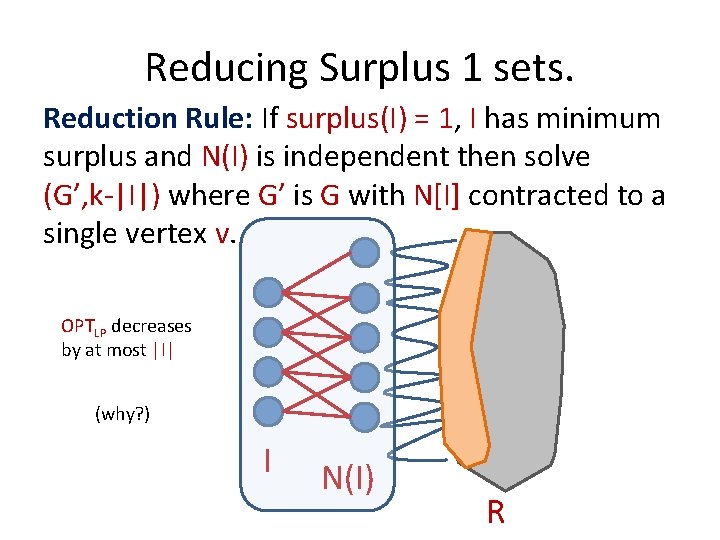 Reducing Surplus 1 sets.

Reduction Rule: If surplus(I) = 1, I has minimum surplus and N(I) is independent then solve (G',k-|I|) where G' is G with N[I] contracted to a single vertex v.

$OPT_{LP}$ decreases by at most |I|

(why?)

I

N(I)

R